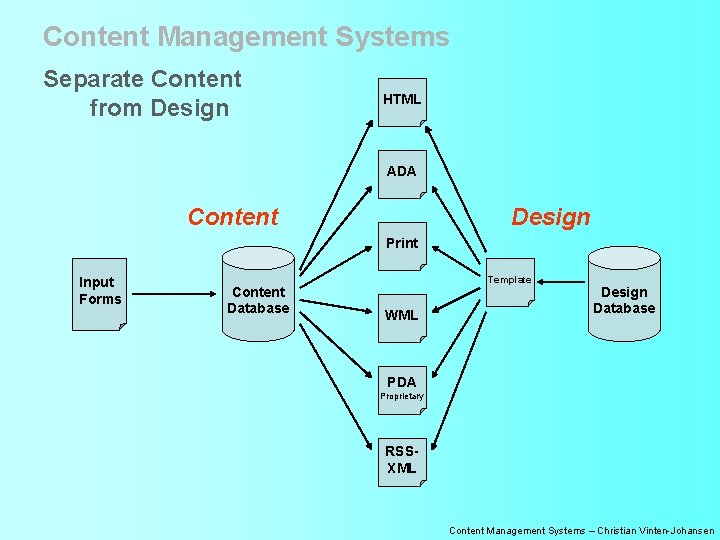 Content Management Systems

Separate Content from Design

Content

Design

Input Forms

Content Database

HTML

ADA

Print

WML

PDA
Proprietary

RSS-XML

Template

Design Database

Content Management Systems – Christian Vinten-Johansen